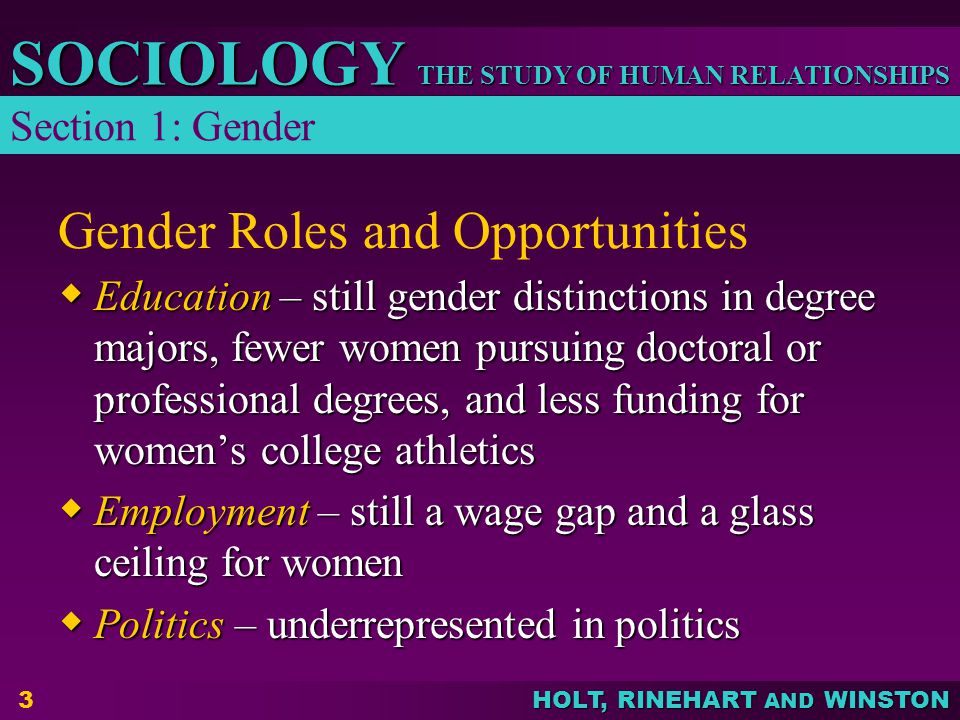 SOCIOLOGY THE STUDY OF HUMAN RELATIONSHIPS

Section 1: Gender

Gender Roles and Opportunities

◆ Education – still gender distinctions in degree majors, fewer women pursuing doctoral or professional degrees, and less funding for women's college athletics

◆ Employment – still a wage gap and a glass ceiling for women

◆ Politics – underrepresented in politics

3

HOLT, RINEHART AND WINSTON